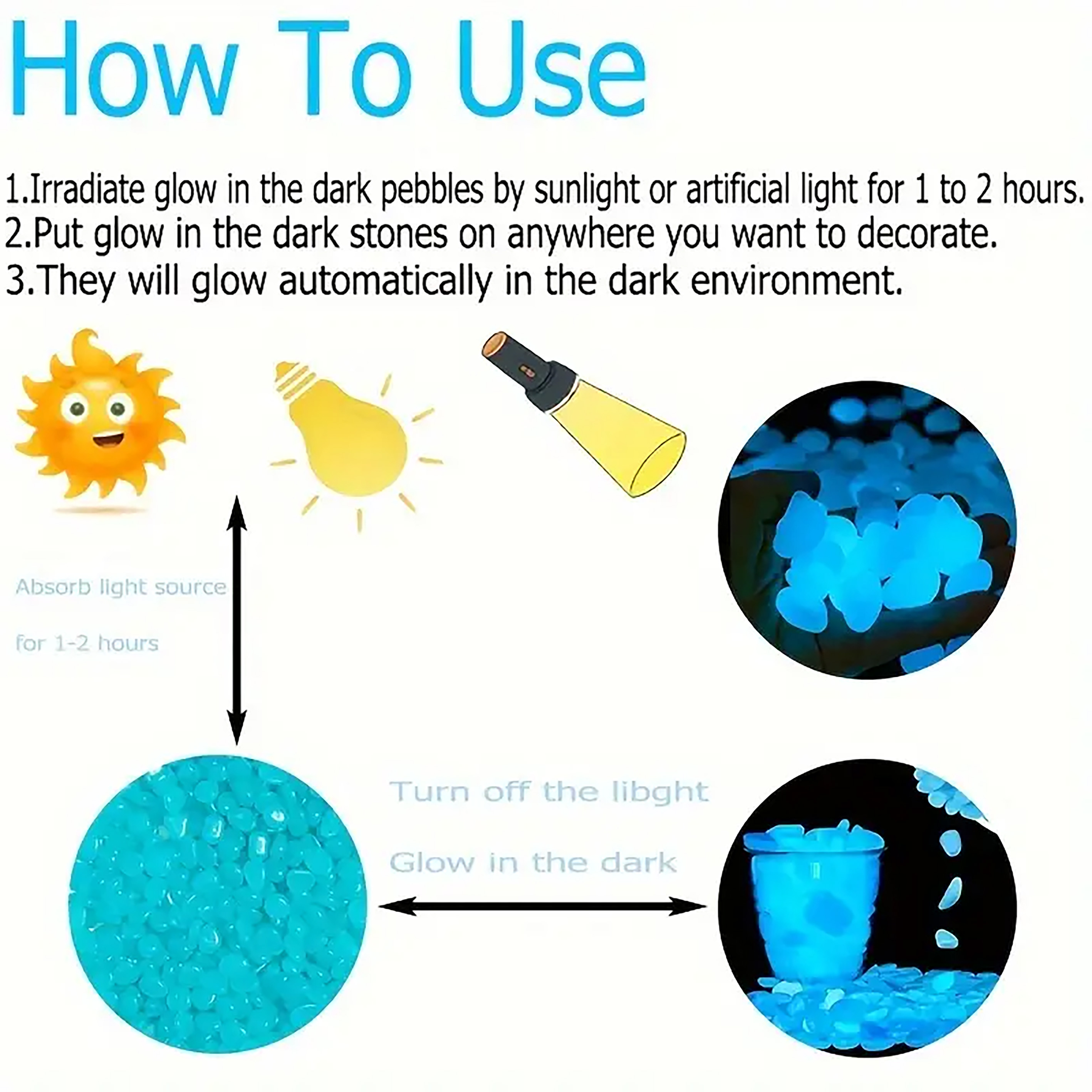 How To Use

1.Irradiate glow in the dark pebbles by sunlight or artificial light for 1 to 2 hours.
2.Put glow in the dark stones on anywhere you want to decorate.
3.They will glow automatically in the dark environment.

Absorb light source

for 1-2 hours

Turn off the libght

Glow in the dark